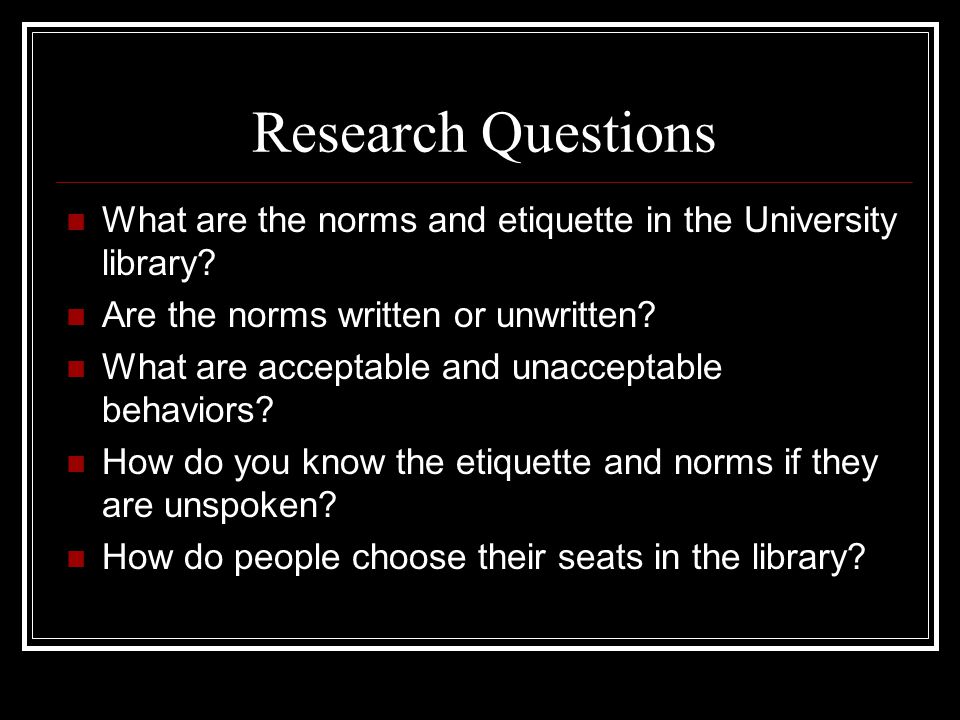 Research Questions

- What are the norms and etiquette in the University library?
- Are the norms written or unwritten?
- What are acceptable and unacceptable behaviors?
- How do you know the etiquette and norms if they are unspoken?
- How do people choose their seats in the library?